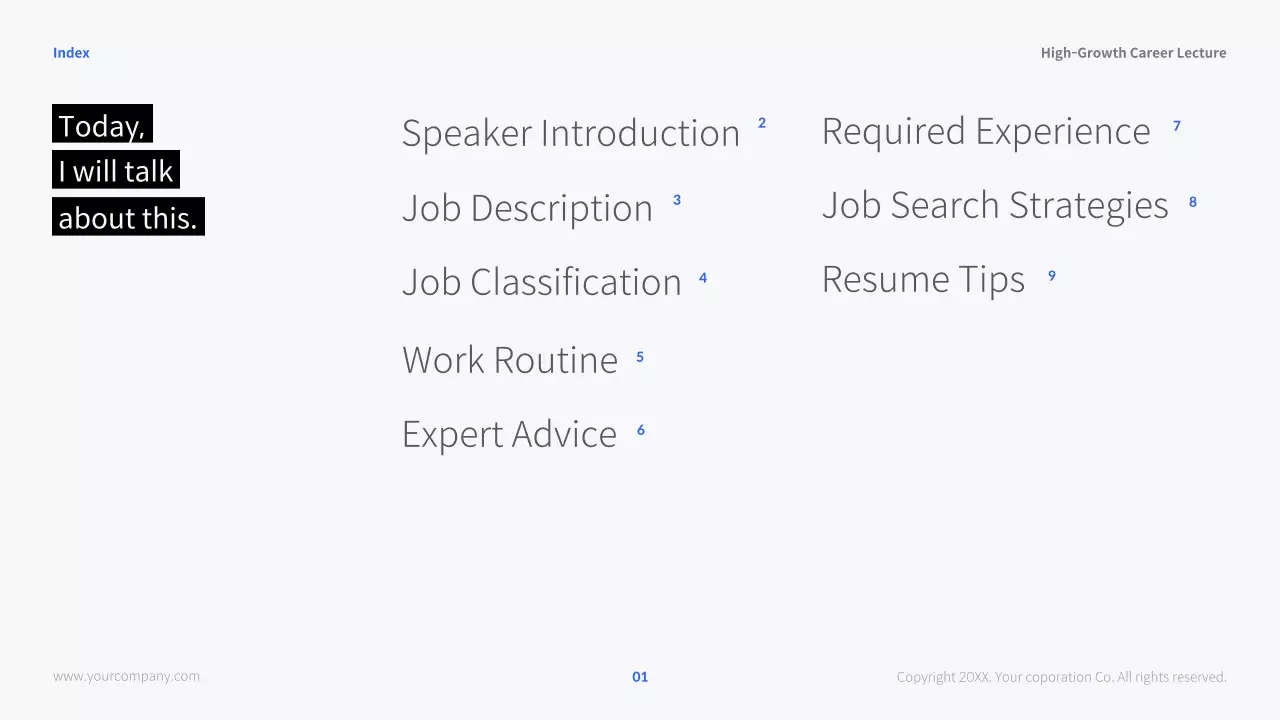 Index

High-Growth Career Lecture

Today,
I will talk
about this.

Speaker Introduction 2

Job Description 3

Job Classification 4

Work Routine 5

Expert Advice 6

Required Experience 7

Job Search Strategies 8

Resume Tips 9

www.yourcompany.com

01

Copyright 20XX. Your coporation Co. All rights reserved.